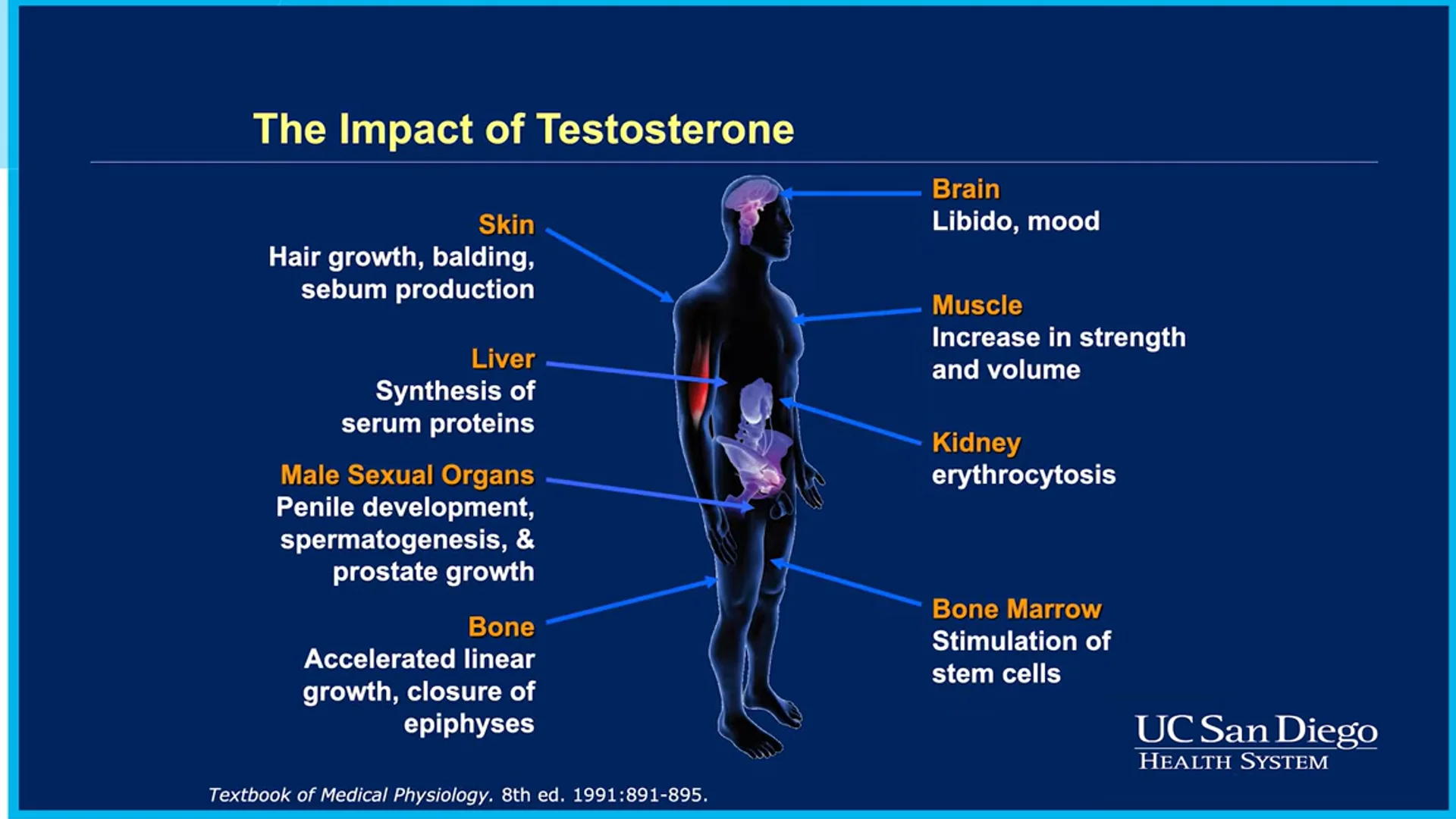 The Impact of Testosterone

Skin
Hair growth, balding, sebum production

Liver
Synthesis of serum proteins

Male Sexual Organs
Penile development, spermatogenesis, & prostate growth

Bone
Accelerated linear growth, closure of epiphyses

Brain
Libido, mood

Muscle
Increase in strength and volume

Kidney
erythrocytosis

Bone Marrow
Stimulation of stem cells

UC San Diego
HEALTH SYSTEM

Textbook of Medical Physiology. 8th ed. 1991:891-895.